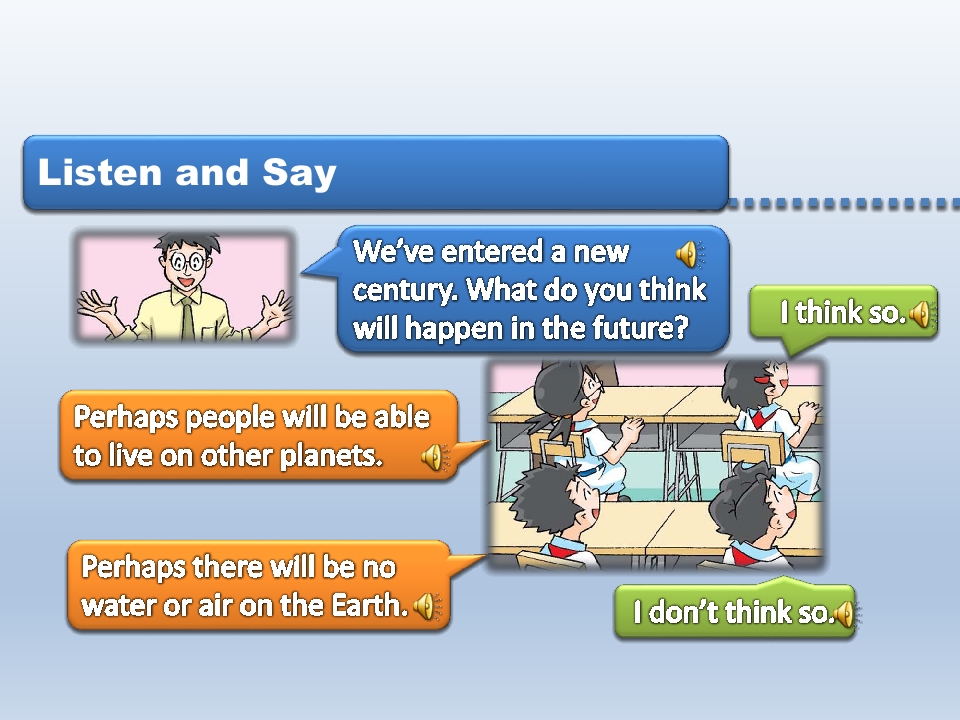 Listen and Say

We've entered a new century. What do you think will happen in the future?

I think so.

Perhaps people will be able to live on other planets.

Perhaps there will be no water or air on the Earth.

I don't think so.